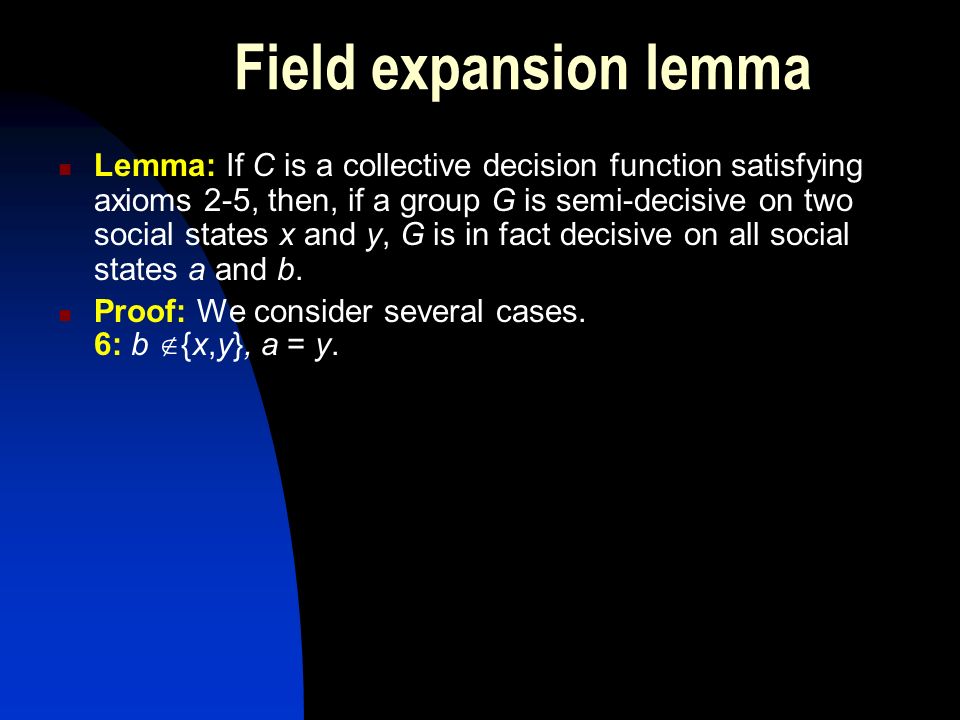 Field expansion lemma

Lemma: If $C$ is a collective decision function satisfying axioms 2-5, then, if a group $G$ is semi-decisive on two social states $x$ and $y$, $G$ is in fact decisive on all social states $a$ and $b$.

Proof: We consider several cases.
6: $b \notin \{x,y\}$, $a = y$.